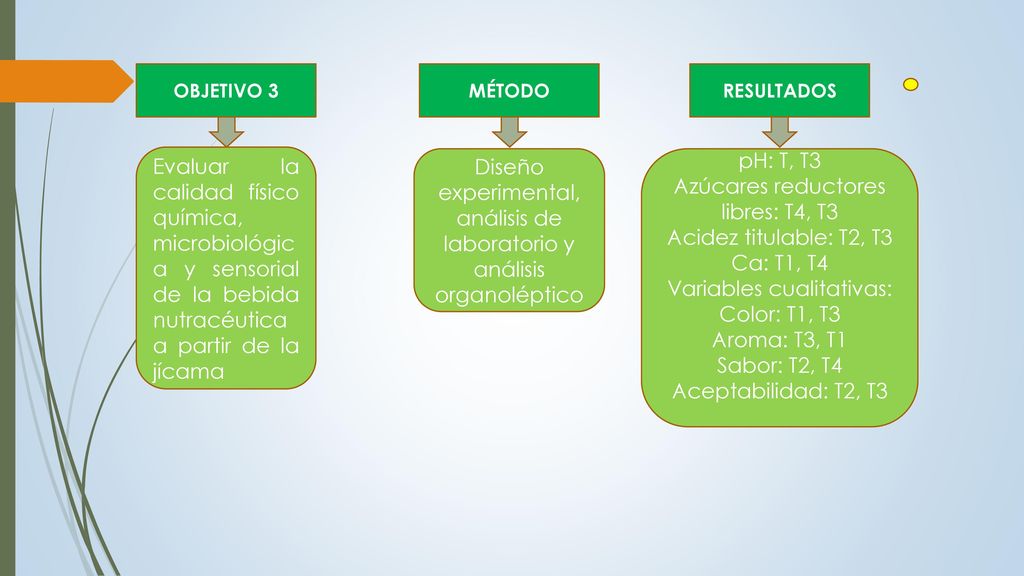 OBJETIVO 3

Evaluar la calidad físico química, microbiológica y sensorial de la bebida nutracéutica a partir de la jícama

MÉTODO

Diseño experimental, análisis de laboratorio y análisis organoléptico

RESULTADOS

pH: T, T3
Azúcares reductores libres: T4, T3
Acidez titulable: T2, T3
Ca: T1, T4
Variables cualitativas:
Color: T1, T3
Aroma: T3, T1
Sabor: T2, T4
Aceptabilidad: T2, T3